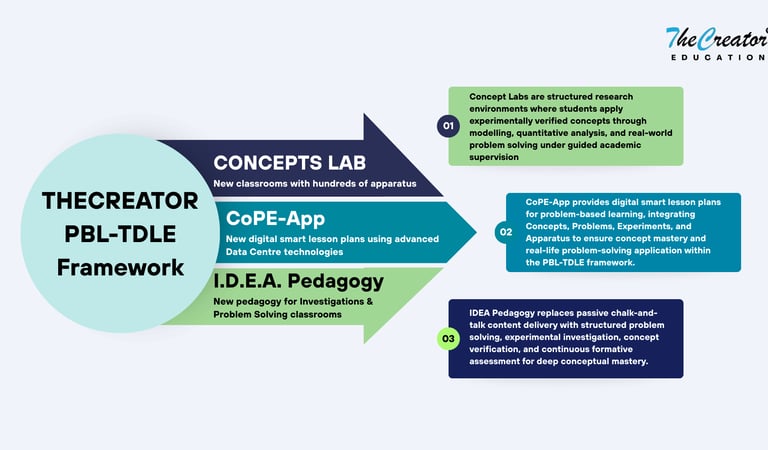 TheCreator
EDUCATION

THECREATOR PBL-TDLE Framework

CONCEPTS LAB
New classrooms with hundreds of apparatus

CoPE-App
New digital smart lesson plans using advanced Data Centre technologies

I.D.E.A. Pedagogy
New pedagogy for Investigations & Problem Solving classrooms

01
Concept Labs are structured research environments where students apply experimentally verified concepts through modelling, quantitative analysis, and real-world problem solving under guided academic supervision

02
CoPE-App provides digital smart lesson plans for problem-based learning, integrating Concepts, Problems, Experiments, and Apparatus to ensure concept mastery and real-life problem-solving application within the PBL-TDLE framework.

03
IDEA Pedagogy replaces passive chalk-and-talk content delivery with structured problem solving, experimental investigation, concept verification, and continuous formative assessment for deep conceptual mastery.